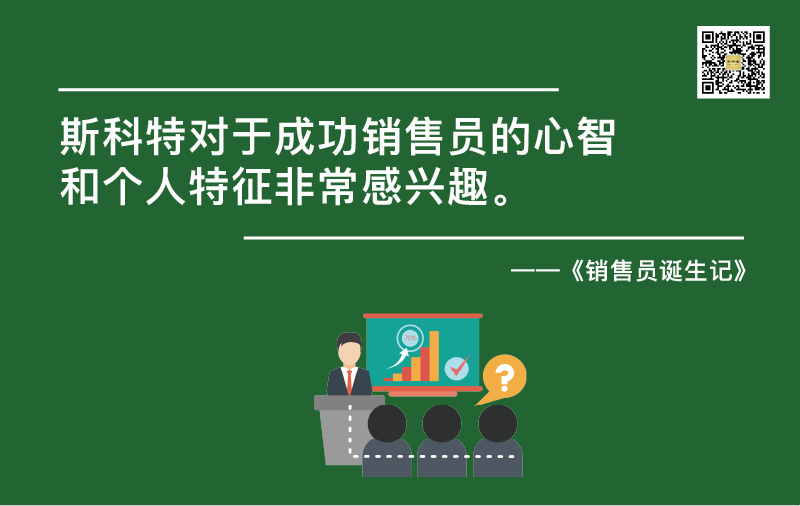 斯科特对于成功销售员的心智和个人特征非常感兴趣。

——《销售员诞生记》

70%

?